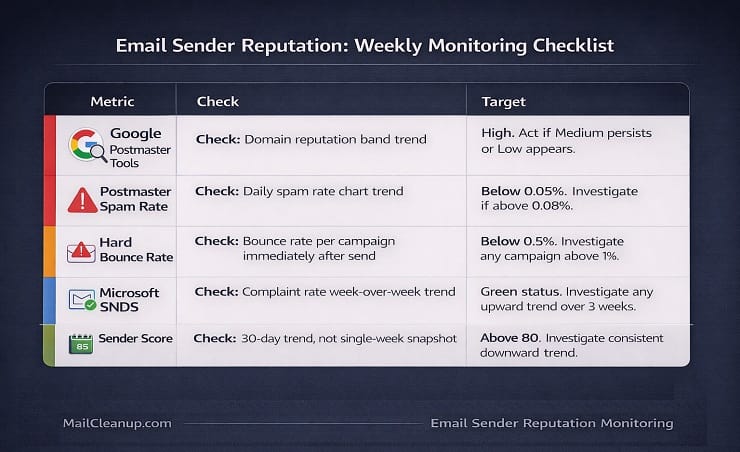 Email Sender Reputation: Weekly Monitoring Checklist

| Metric | Check | Target |
|---|---|---|
| Google Postmaster Tools | Check: Domain reputation band trend | High. Act if Medium persists or Low appears. |
| Postmaster Spam Rate | Check: Daily spam rate chart trend | Below 0.05%. Investigate if above 0.08%. |
| Hard Bounce Rate | Check: Bounce rate per campaign immediately after send | Below 0.5%. Investigate any campaign above 1%. |
| Microsoft SNDS | Check: Complaint rate week-over-week trend | Green status. Investigate any upward trend over 3 weeks. |
| 85 Sender Score | Check: 30-day trend, not single-week snapshot | Above 80. Investigate consistent downward trend. |

MailCleanup.com

Email Sender Reputation Monitoring